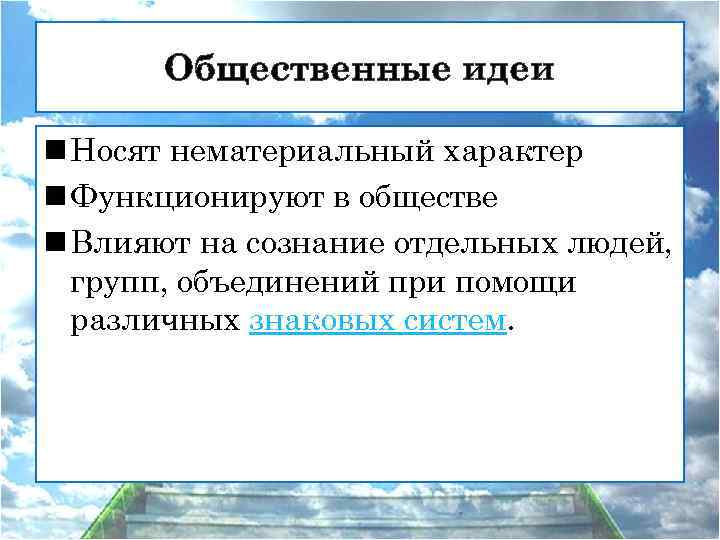 Общественные идеи

■ Носят нематериальный характер

■ Функционируют в обществе

■ Влияют на сознание отдельных людей, групп, объединений при помощи различных знаковых систем.